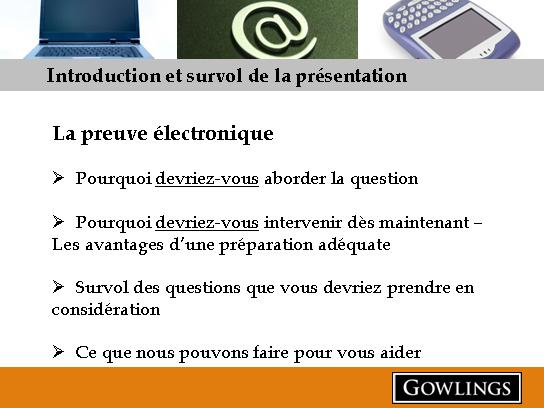 @

Introduction et survol de la présentation

La preuve électronique

➢ Pourquoi devriez-vous aborder la question

➢ Pourquoi devriez-vous intervenir dès maintenant – Les avantages d'une préparation adéquate

➢ Survol des questions que vous devriez prendre en considération

➢ Ce que nous pouvons faire pour vous aider

GOWLINGS